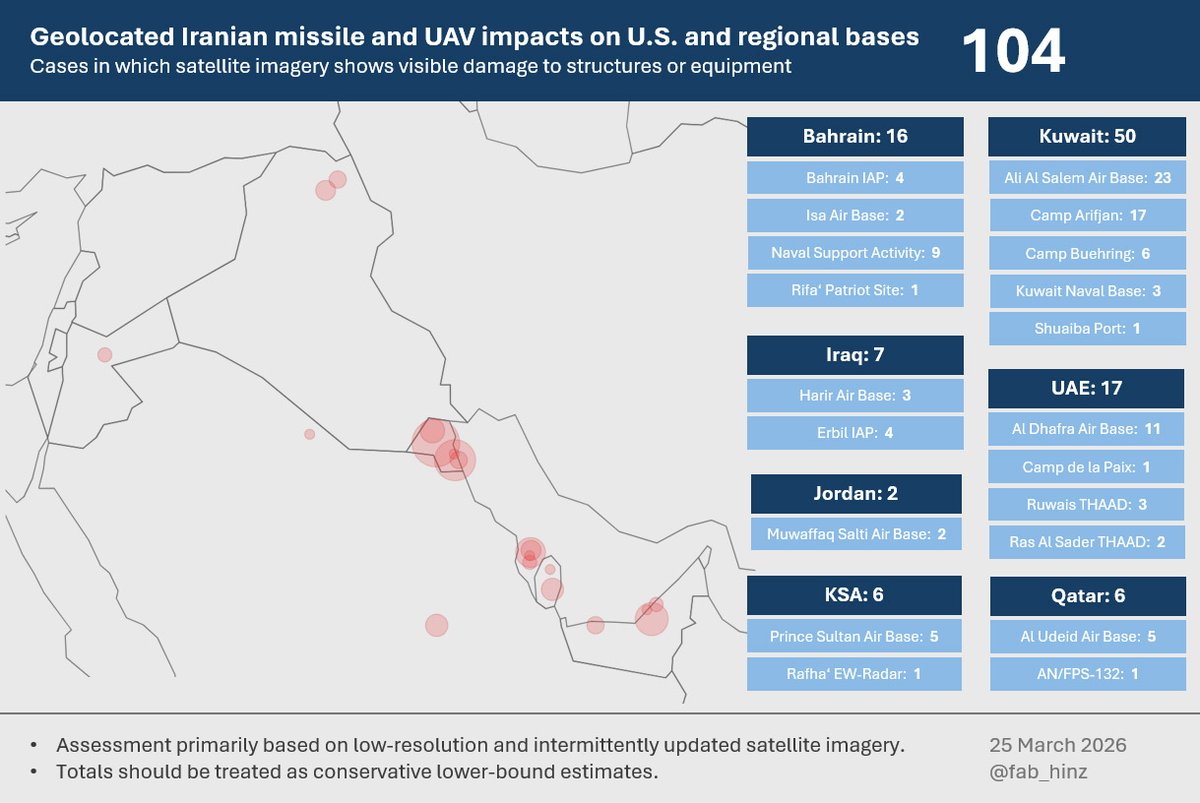 Geolocated Iranian missile and UAV impacts on U.S. and regional bases
Cases in which satellite imagery shows visible damage to structures or equipment

104

Bahrain: 16
Bahrain IAP: 4
Isa Air Base: 2
Naval Support Activity: 9
Rifa' Patriot Site: 1

Iraq: 7
Harir Air Base: 3
Erbil IAP: 4

Jordan: 2
Muwaffaq Salti Air Base: 2

KSA: 6
Prince Sultan Air Base: 5
Rafha' EW-Radar: 1

Kuwait: 50
Ali Al Salem Air Base: 23
Camp Arifjan: 17
Camp Buehring: 6
Kuwait Naval Base: 3
Shuaiba Port: 1

UAE: 17
Al Dhafra Air Base: 11
Camp de la Paix: 1
Ruwais THAAD: 3
Ras Al Sader THAAD: 2

Qatar: 6
Al Udeid Air Base: 5
AN/FPS-132: 1

• Assessment primarily based on low-resolution and intermittently updated satellite imagery.
• Totals should be treated as conservative lower-bound estimates.

25 March 2026
@fab_hinz